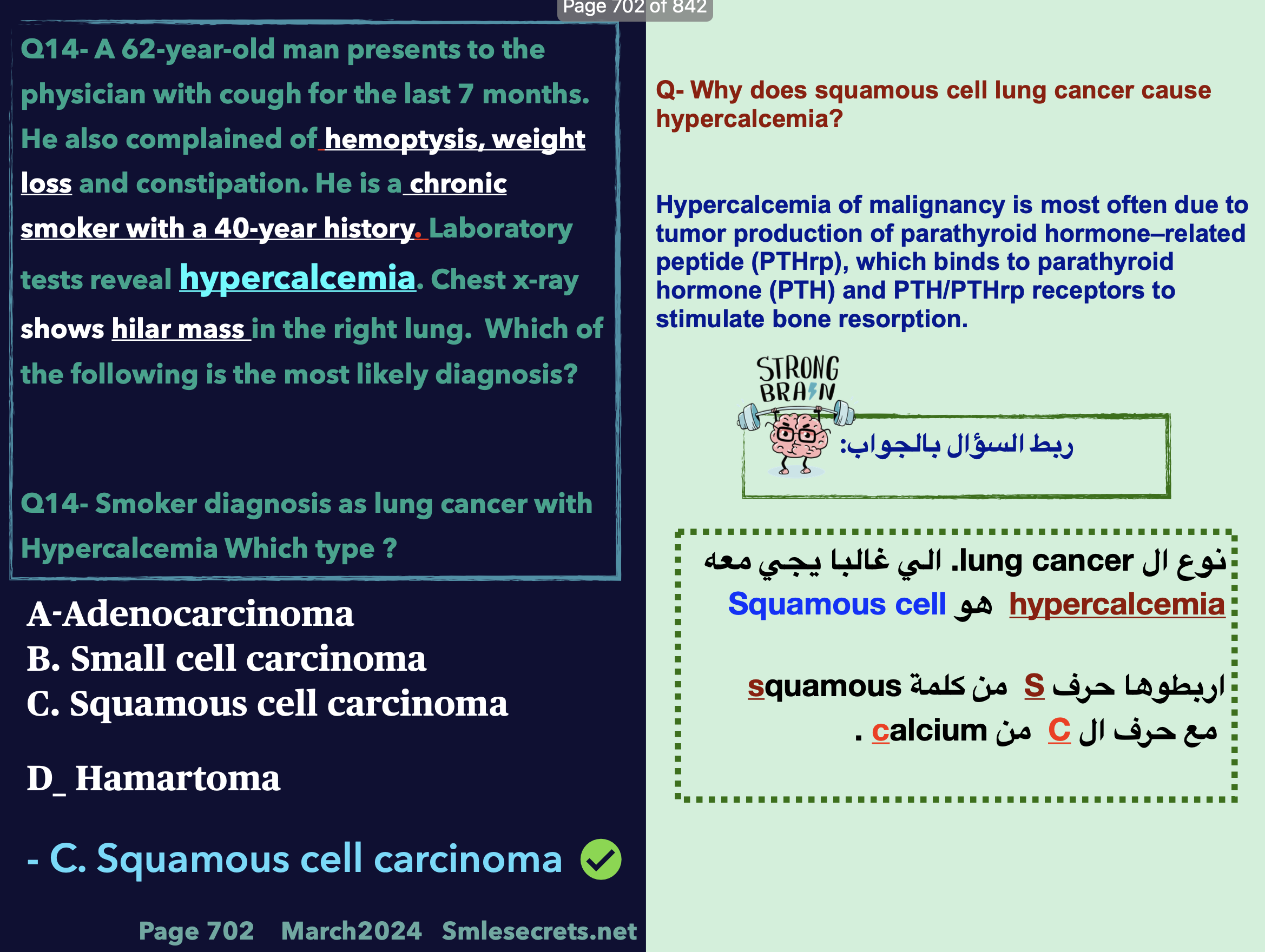 Page 702 of 842

Q14- A 62-year-old man presents to the physician with cough for the last 7 months. He also complained of hemoptysis, weight loss and constipation. He is a chronic smoker with a 40-year history. Laboratory tests reveal hypercalcemia. Chest x-ray shows hilar mass in the right lung. Which of the following is the most likely diagnosis?

Q14- Smoker diagnosis as lung cancer with Hypercalcemia Which type ?

A-Adenocarcinoma
B. Small cell carcinoma
C. Squamous cell carcinoma

D_ Hamartoma

- C. Squamous cell carcinoma

Page 702 March2024 Smlesecrets.net

Q- Why does squamous cell lung cancer cause hypercalcemia?

Hypercalcemia of malignancy is most often due to tumor production of parathyroid hormone–related peptide (PTHrp), which binds to parathyroid hormone (PTH) and PTH/PTHrp receptors to stimulate bone resorption.

STRONG BRAIN

ربط السؤال بالجواب:

نوع ال lung cancer. الي غالبا يجي معه hypercalcemia هو Squamous cell

اربطوها حرف S من كلمة squamous مع حرف ال C من calcium .